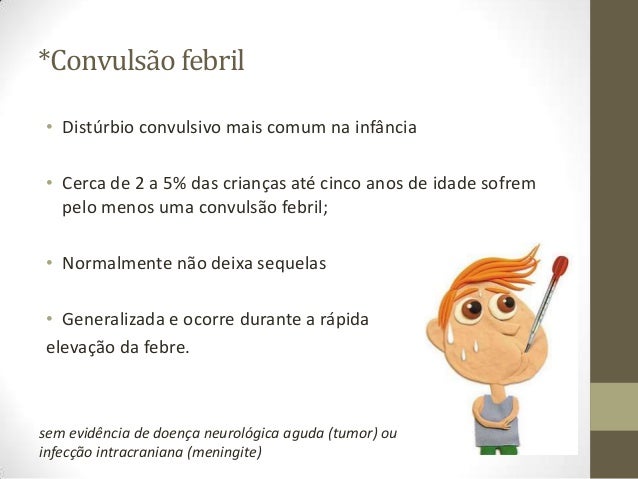 *Convulsão febril

• Distúrbio convulsivo mais comum na infância

• Cerca de 2 a 5% das crianças até cinco anos de idade sofrem pelo menos uma convulsão febril;

• Normalmente não deixa sequelas

• Generalizada e ocorre durante a rápida elevação da febre.

sem evidência de doença neurológica aguda (tumor) ou infecção intracraniana (meningite)